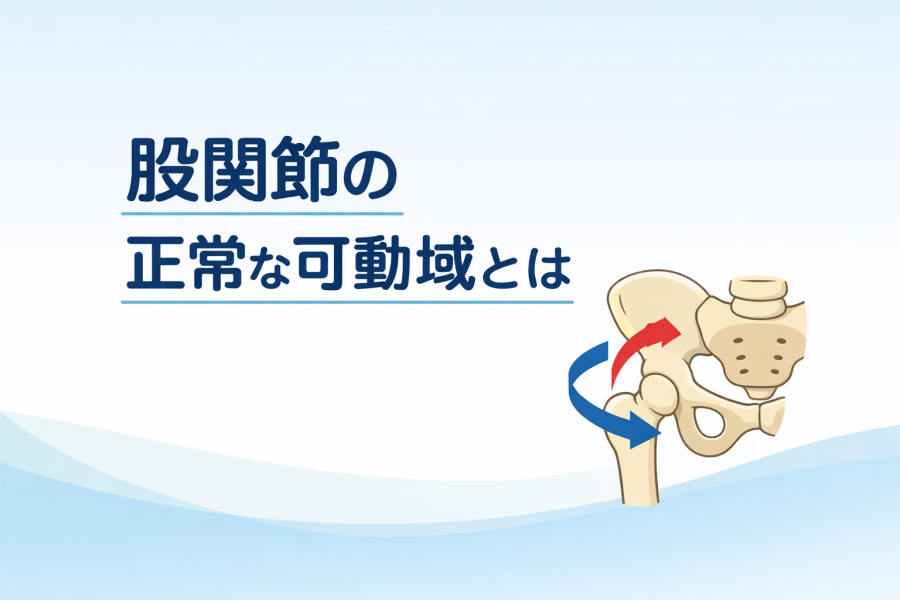 股関節の
正常な可動域とは